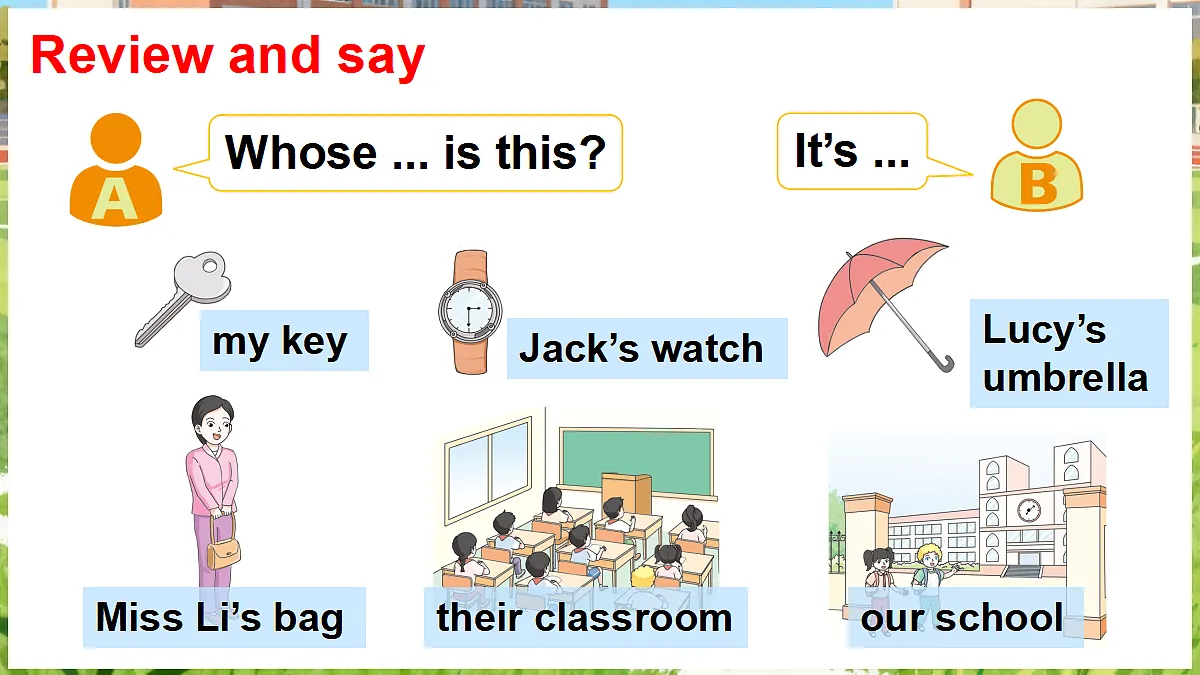 Review and say

A

Whose ... is this?

It's ...

B

my key

Jack's watch

Lucy's umbrella

Miss Li's bag

their classroom

our school